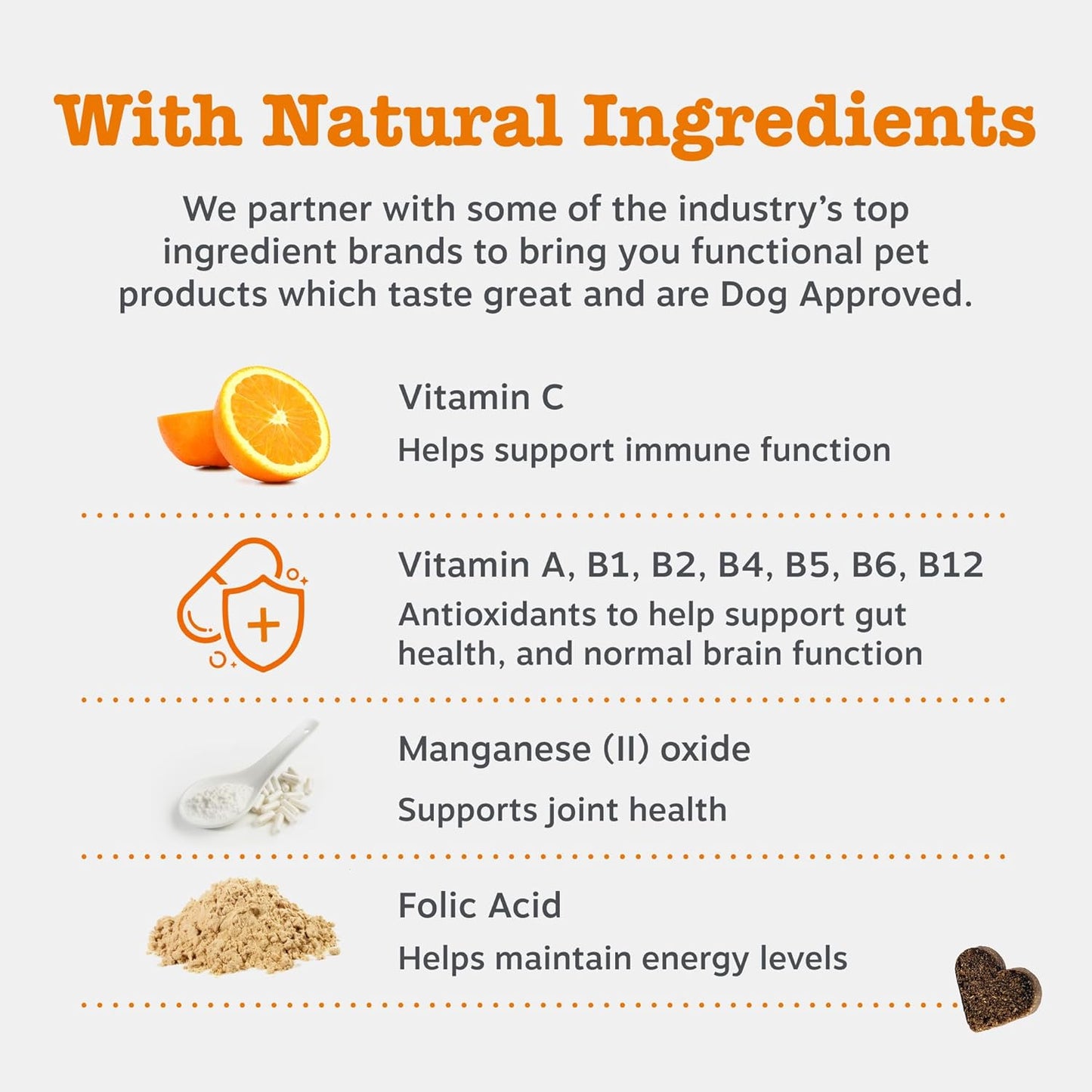 With Natural Ingredients

We partner with some of the industry's top ingredient brands to bring you functional pet products which taste great and are Dog Approved.

Vitamin C

Helps support immune function

Vitamin A, B1, B2, B4, B5, B6, B12

Antioxidants to help support gut health, and normal brain function

Manganese (II) oxide

Supports joint health

Folic Acid

Helps maintain energy levels